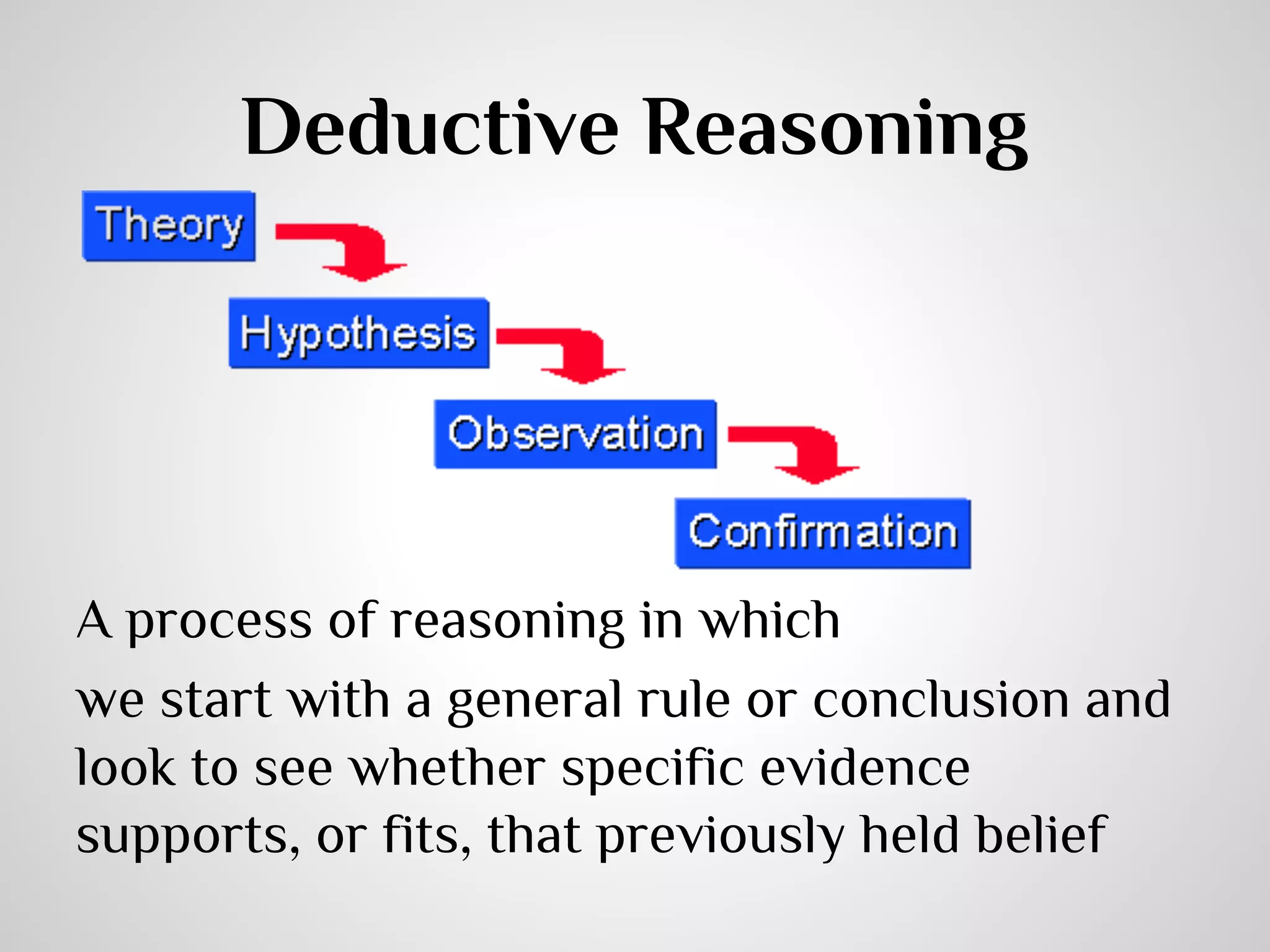 Deductive Reasoning

Theory

Hypothesis

Observation

Confirmation

A process of reasoning in which

we start with a general rule or conclusion and look to see whether specific evidence supports, or fits, that previously held belief